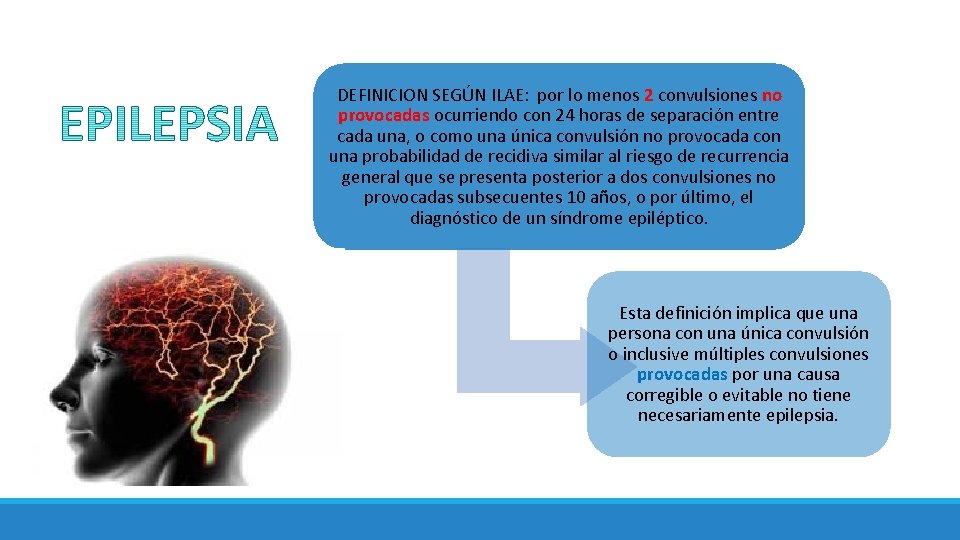 EPILEPSIA

DEFINICION SEGÚN ILAE: por lo menos 2 convulsiones no provocadas ocurriendo con 24 horas de separación entre cada una, o como una única convulsión no provocada con una probabilidad de recidiva similar al riesgo de recurrencia general que se presenta posterior a dos convulsiones no provocadas subsecuentes 10 años, o por último, el diagnóstico de un síndrome epiléptico.

Esta definición implica que una persona con una única convulsión o inclusive múltiples convulsiones provocadas por una causa corregible o evitable no tiene necesariamente epilepsia.